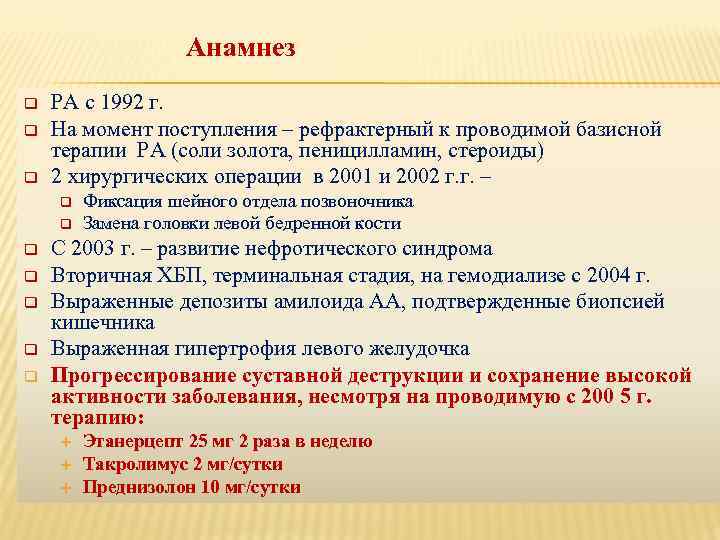 Анамнез

РА с 1992 г.

На момент поступления – рефрактерный к проводимой базисной терапии РА (соли золота, пеницилламин, стероиды)

2 хирургических операции в 2001 и 2002 г.г. –

Фиксация шейного отдела позвоночника

Замена головки левой бедренной кости

С 2003 г. – развитие нефротического синдрома

Вторичная ХБП, терминальная стадия, на гемодиализе с 2004 г.

Выраженные депозиты амилоида АА, подтвержденные биопсией кишечника

Выраженная гипертрофия левого желудочка

Прогрессирование суставной деструкции и сохранение высокой активности заболевания, несмотря на проводимую с 200 5 г. терапию:

Этанерцепт 25 мг 2 раза в неделю

Такролимус 2 мг/сутки

Преднизолон 10 мг/сутки